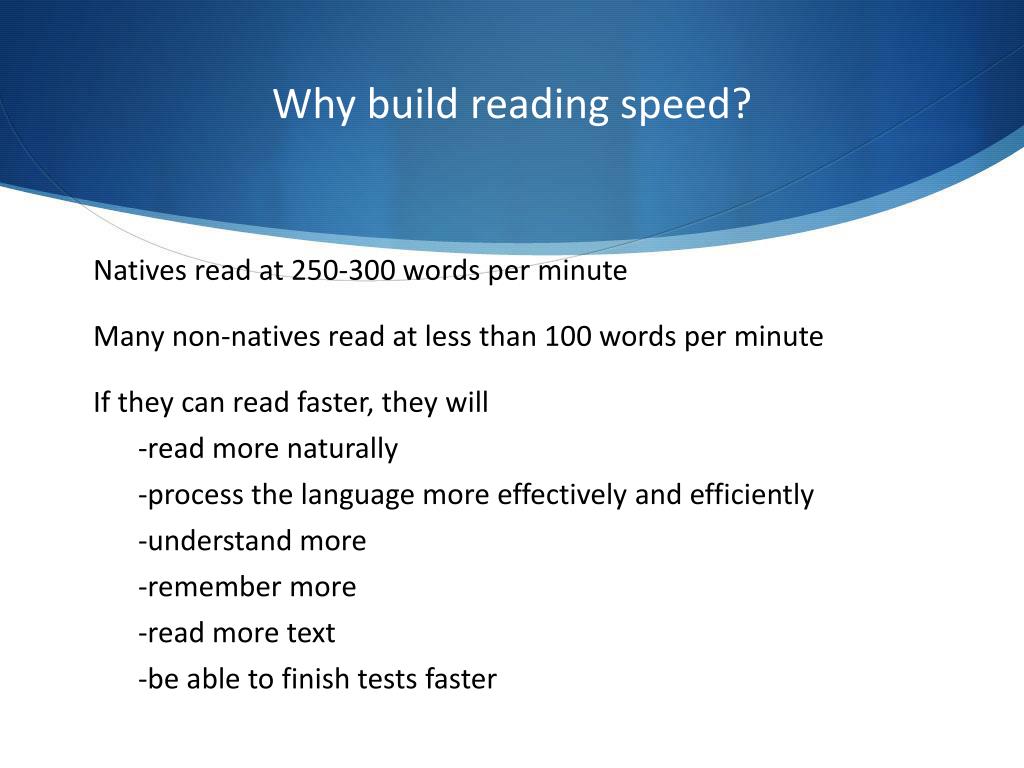 Why build reading speed?

Natives read at 250-300 words per minute

Many non-natives read at less than 100 words per minute

If they can read faster, they will
-read more naturally
-process the language more effectively and efficiently
-understand more
-remember more
-read more text
-be able to finish tests faster